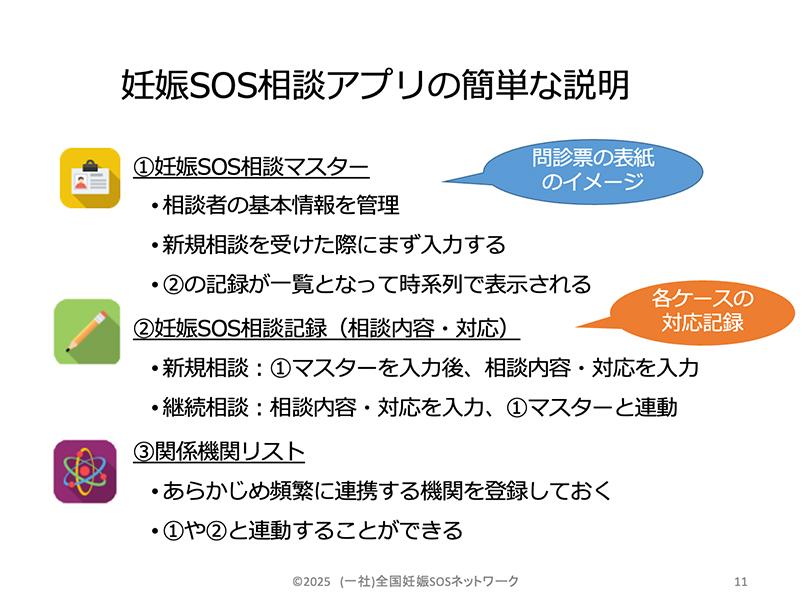 妊娠SOS相談アプリの簡単な説明

①妊娠SOS相談マスター

問診票の表紙のイメージ

• 相談者の基本情報を管理
• 新規相談を受けた際にまず入力する
• ②の記録が一覧となって時系列で表示される

②妊娠SOS相談記録（相談内容・対応）

各ケースの対応記録

• 新規相談：①マスターを入力後、相談内容・対応を入力
• 継続相談：相談内容・対応を入力、①マスターと連動

③関係機関リスト

• あらかじめ頻繁に連携する機関を登録しておく
• ①や②と連動することができる

©2025 (一社)全国妊娠SOSネットワーク

11